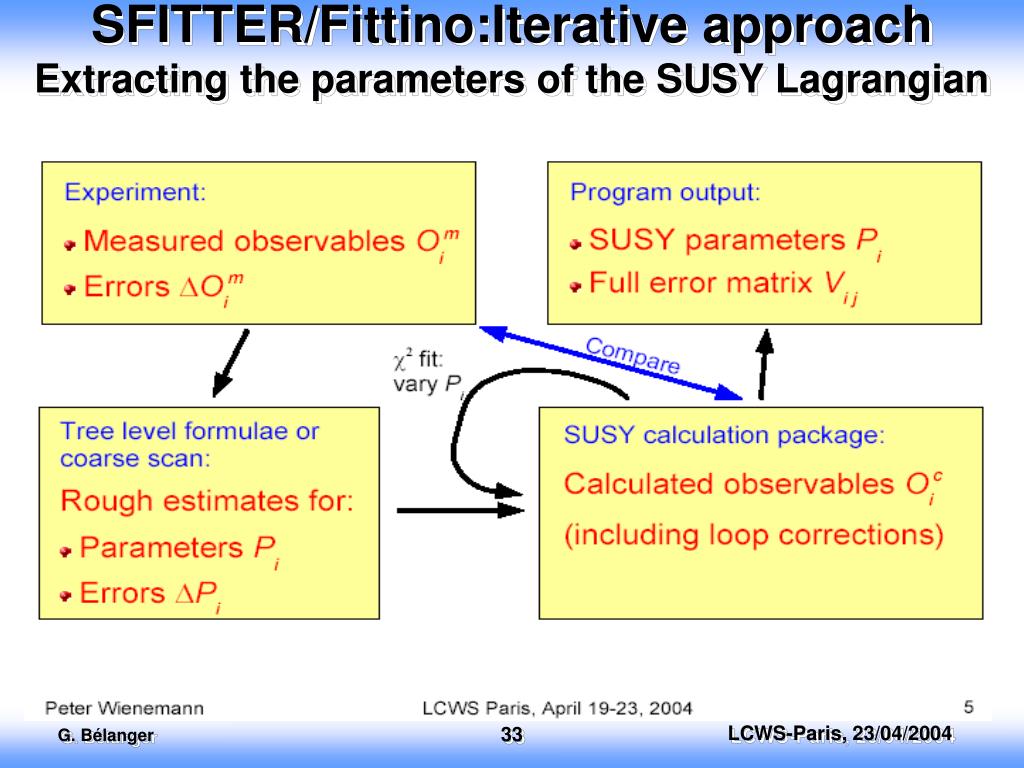 SFITTER/Fittino:Iterative approach
Extracting the parameters of the SUSY Lagrangian

Experiment:
Measured observables $O_i^m$
Errors $\Delta O_i^m$

Program output:
SUSY parameters $P_i$
Full error matrix $V_{ij}$

$\chi^2$ fit:
vary $P_i$

Compare

Tree level formulae or coarse scan:
Rough estimates for:
Parameters $P_i$
Errors $\Delta P_i$

SUSY calculation package:
Calculated observables $O_i^c$
(including loop corrections)

Peter Wienemann LCWS Paris, April 19-23, 2004 5

G. Bélanger 33 LCWS-Paris, 23/04/2004